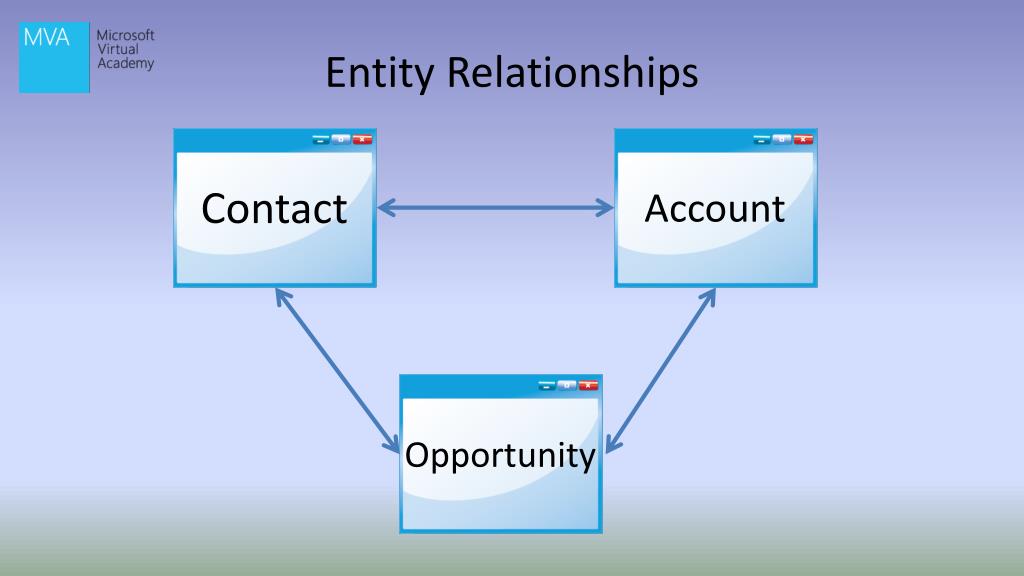 MVA Microsoft Virtual Academy

Entity Relationships

Contact

Account

Opportunity